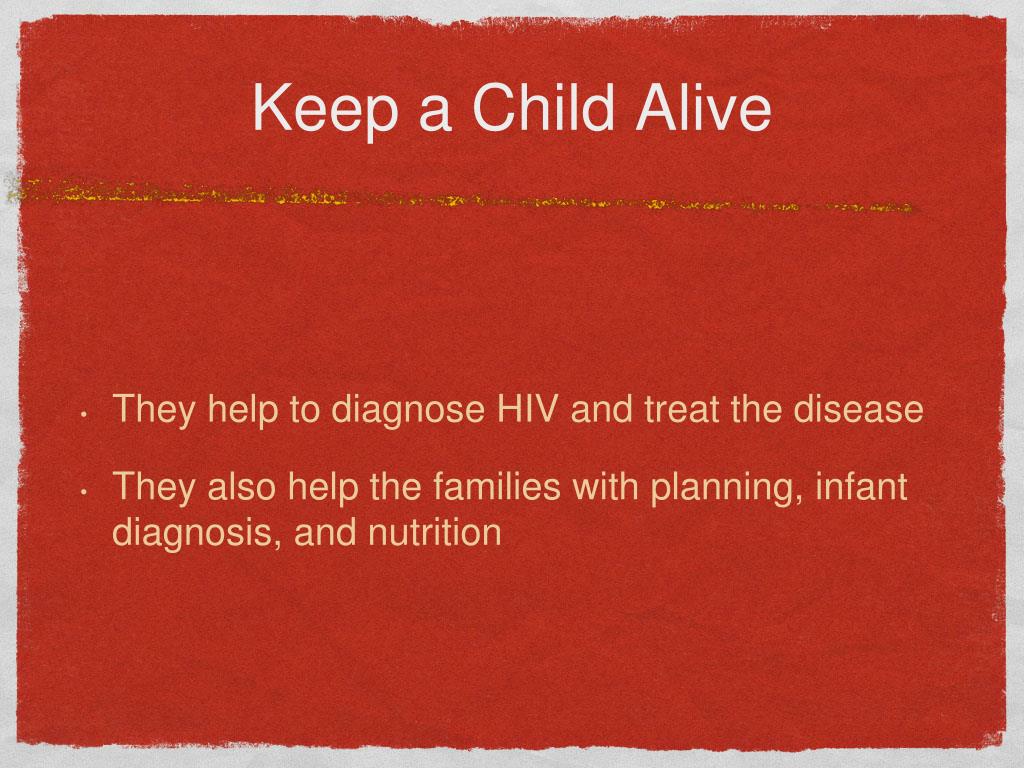 Keep a Child Alive

• They help to diagnose HIV and treat the disease

• They also help the families with planning, infant diagnosis, and nutrition